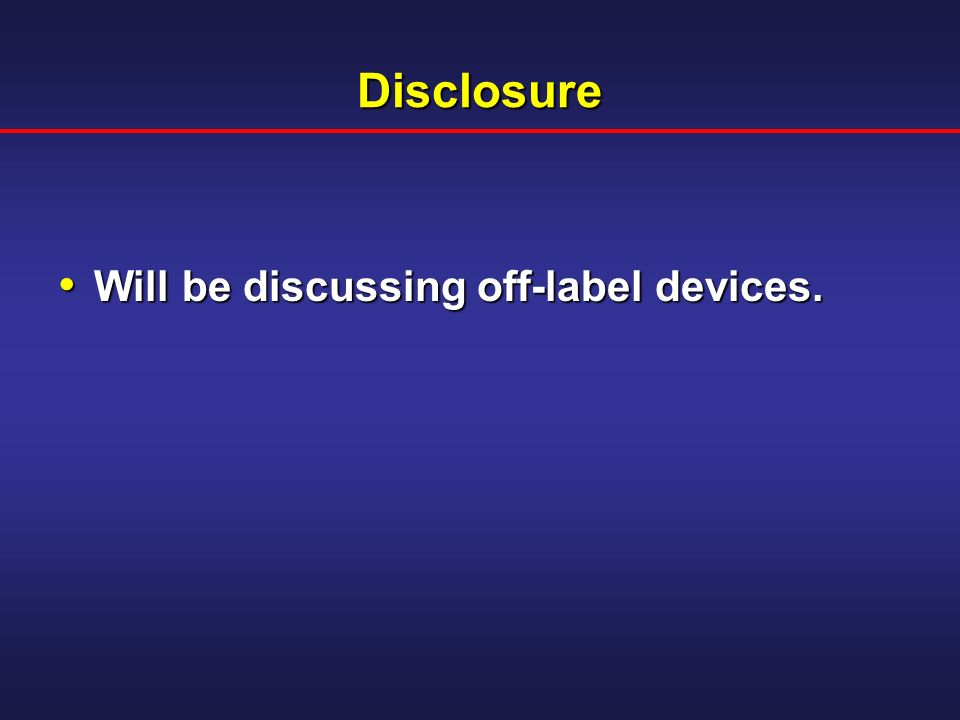 Disclosure

• Will be discussing off-label devices.